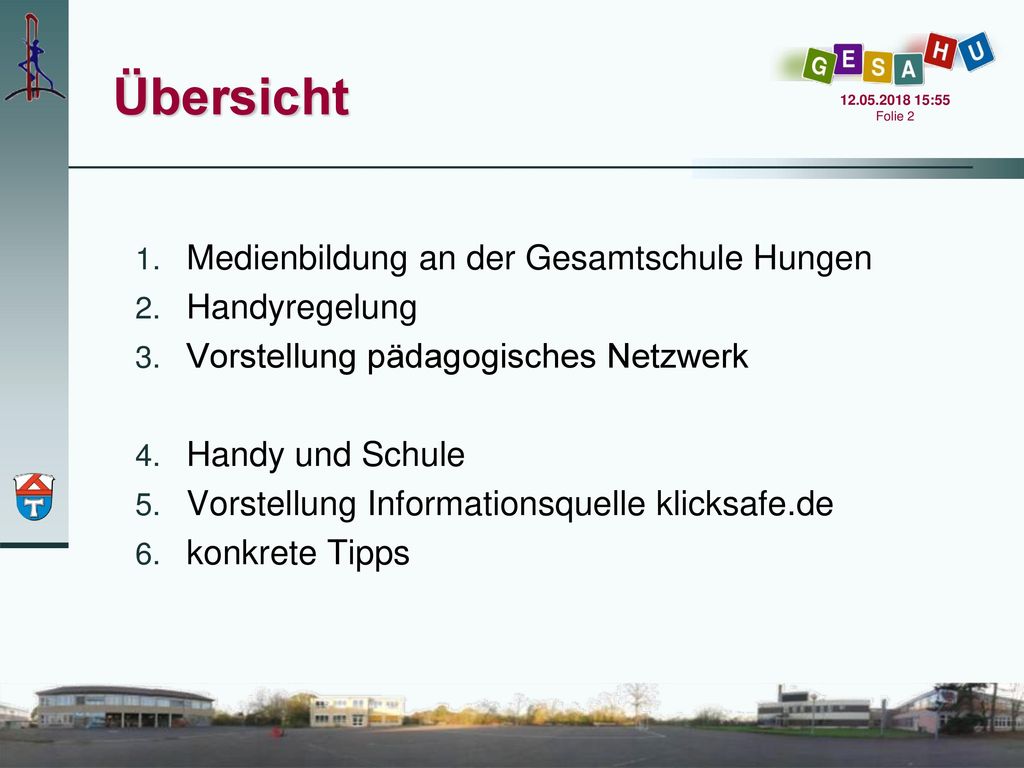 Übersicht

G E S A H U

12.05.2018 15:55
Folie 2

1. Medienbildung an der Gesamtschule Hungen
2. Handyregelung
3. Vorstellung pädagogisches Netzwerk

4. Handy und Schule
5. Vorstellung Informationsquelle klicksafe.de
6. konkrete Tipps